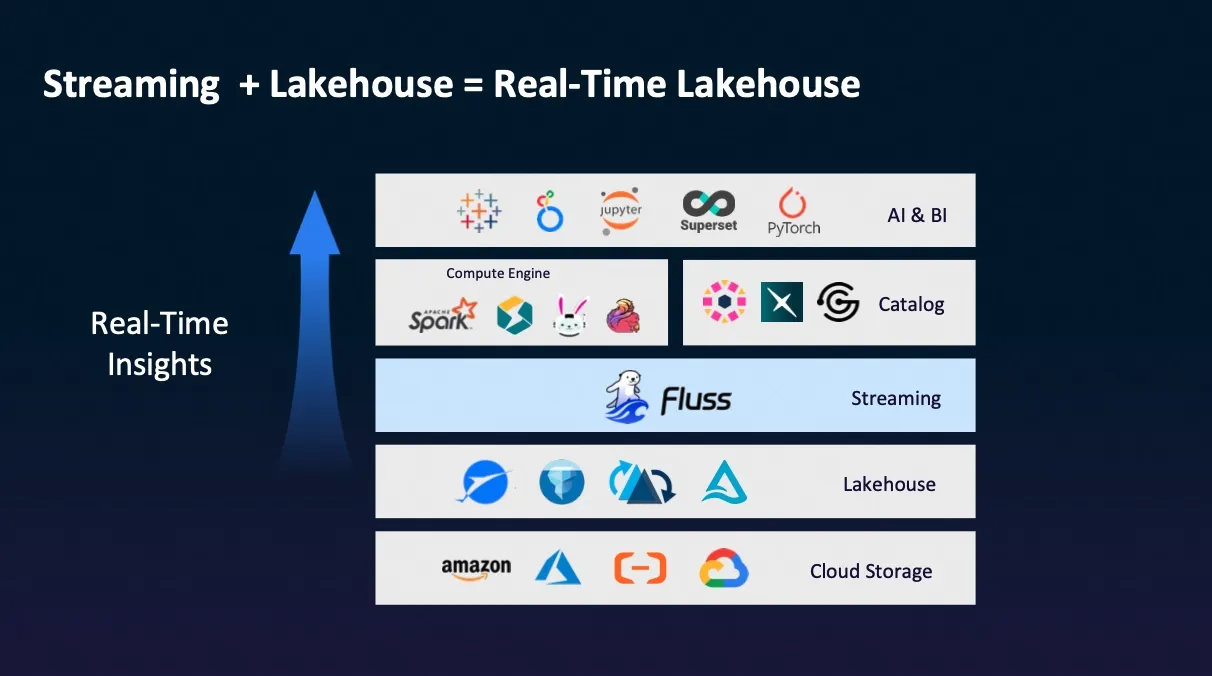 Streaming + Lakehouse = Real-Time Lakehouse

Real-Time Insights

jupyter
Superset
PyTorch
AI & BI

Compute Engine
APACHE Spark

Catalog

Fluss
Streaming

Lakehouse

amazon
Cloud Storage